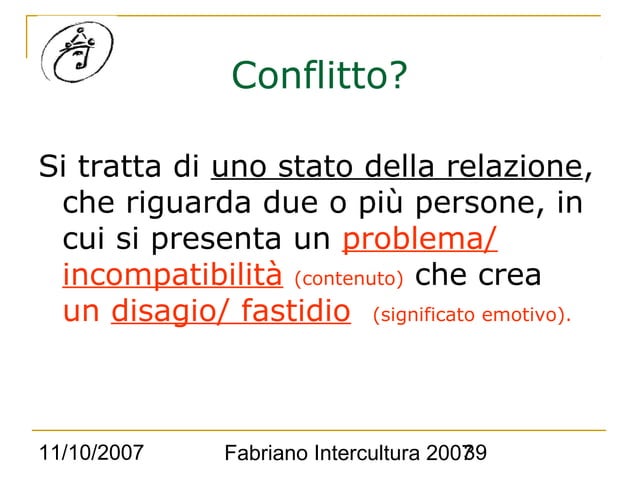 Conflitto?

Si tratta di uno stato della relazione, che riguarda due o più persone, in cui si presenta un problema/ incompatibilità (contenuto) che crea un disagio/ fastidio (significato emotivo).

11/10/2007 Fabriano Intercultura 2007 39